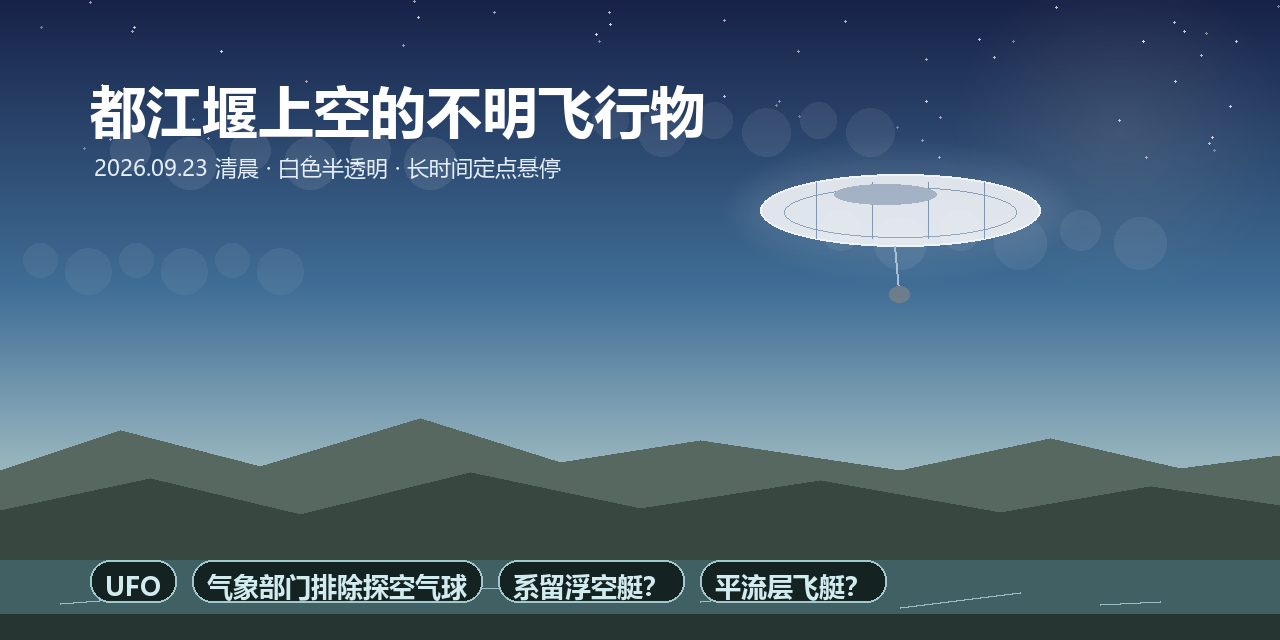 都江堰上空的不明飞行物

2026.09.23 清晨 · 白色半透明 · 长时间定点悬停

UFO

气象部门排除探空气球

系留浮空艇?

平流层飞艇?